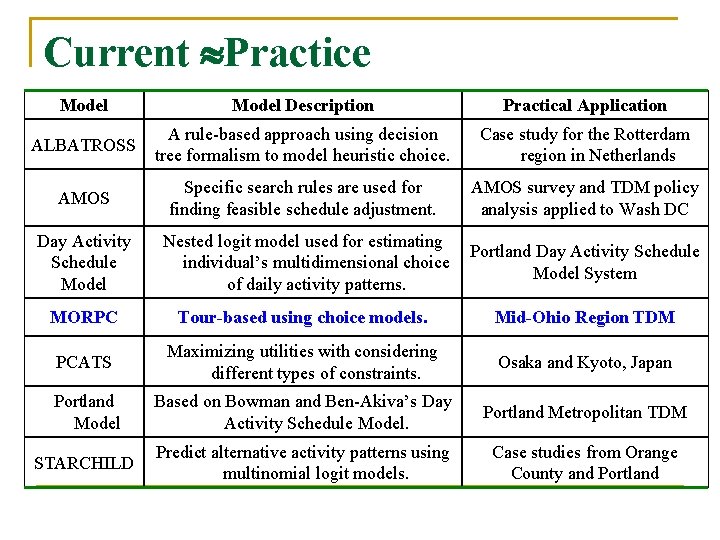 Current ≈Practice

| Model | Model Description | Practical Application |
|---|---|---|
| ALBATROSS | A rule-based approach using decision tree formalism to model heuristic choice. | Case study for the Rotterdam region in Netherlands |
| AMOS | Specific search rules are used for finding feasible schedule adjustment. | AMOS survey and TDM policy analysis applied to Wash DC |
| Day Activity Schedule Model | Nested logit model used for estimating individual's multidimensional choice of daily activity patterns. | Portland Day Activity Schedule Model System |
| MORPC | Tour-based using choice models. | Mid-Ohio Region TDM |
| PCATS | Maximizing utilities with considering different types of constraints. | Osaka and Kyoto, Japan |
| Portland Model | Based on Bowman and Ben-Akiva's Day Activity Schedule Model. | Portland Metropolitan TDM |
| STARCHILD | Predict alternative activity patterns using multinomial logit models. | Case studies from Orange County and Portland |